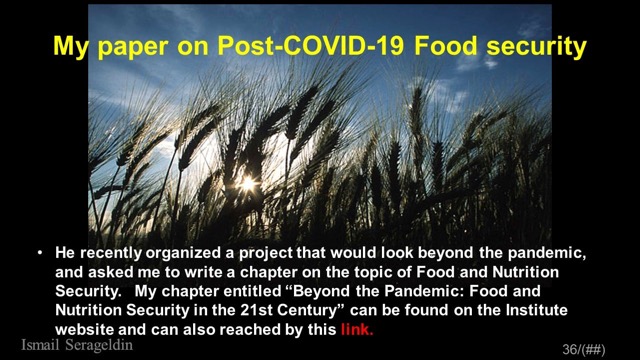 My paper on Post-COVID-19 Food security

• He recently organized a project that would look beyond the pandemic, and asked me to write a chapter on the topic of Food and Nutrition Security. My chapter entitled “Beyond the Pandemic: Food and Nutrition Security in the 21st Century” can be found on the Institute website and can also reached by this link.

Ismail Serageldin

36/(##)